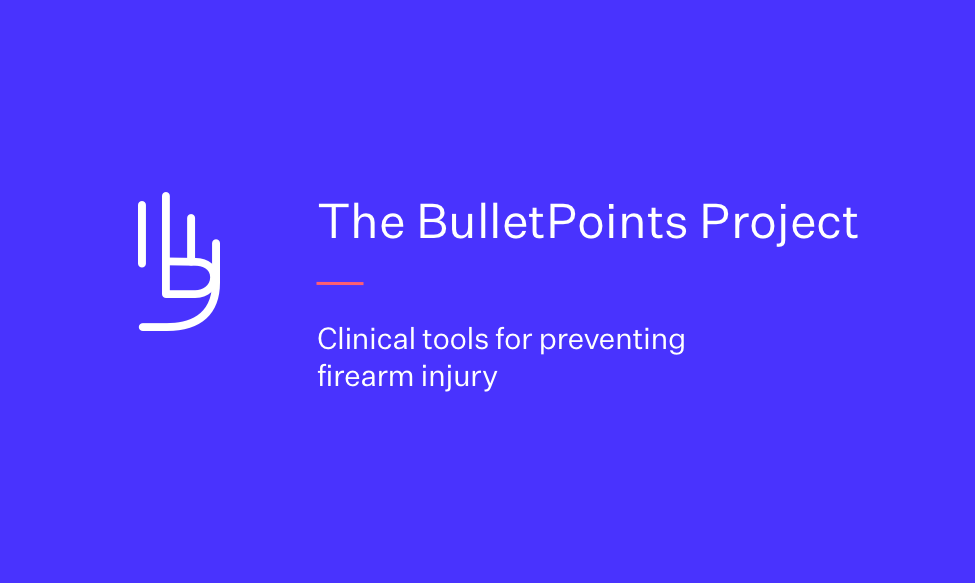 The BulletPoints Project

Clinical tools for preventing firearm injury